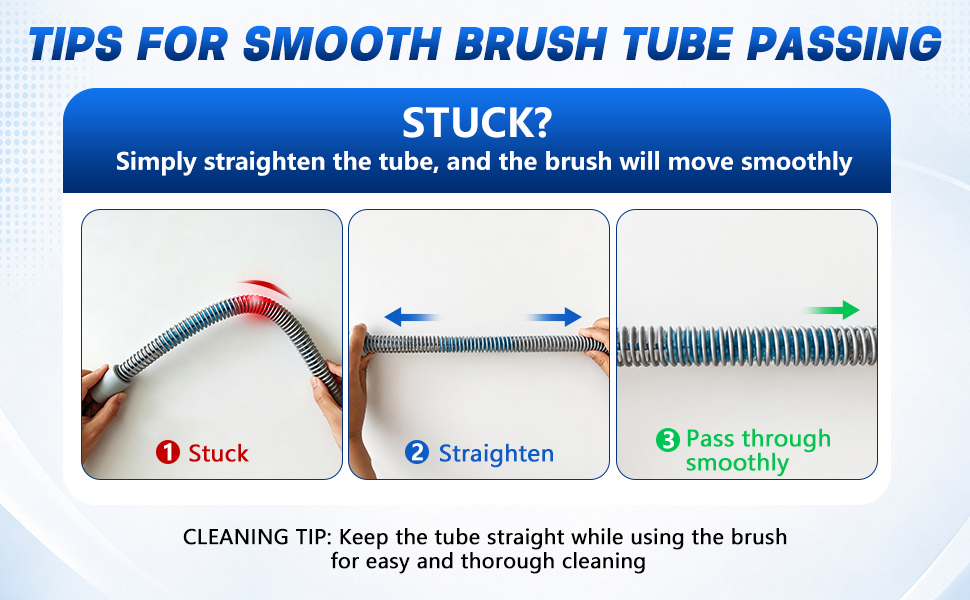 TIPS FOR SMOOTH BRUSH TUBE PASSING

STUCK?
Simply straighten the tube, and the brush will move smoothly

1 Stuck

2 Straighten

3 Pass through smoothly

CLEANING TIP: Keep the tube straight while using the brush for easy and thorough cleaning